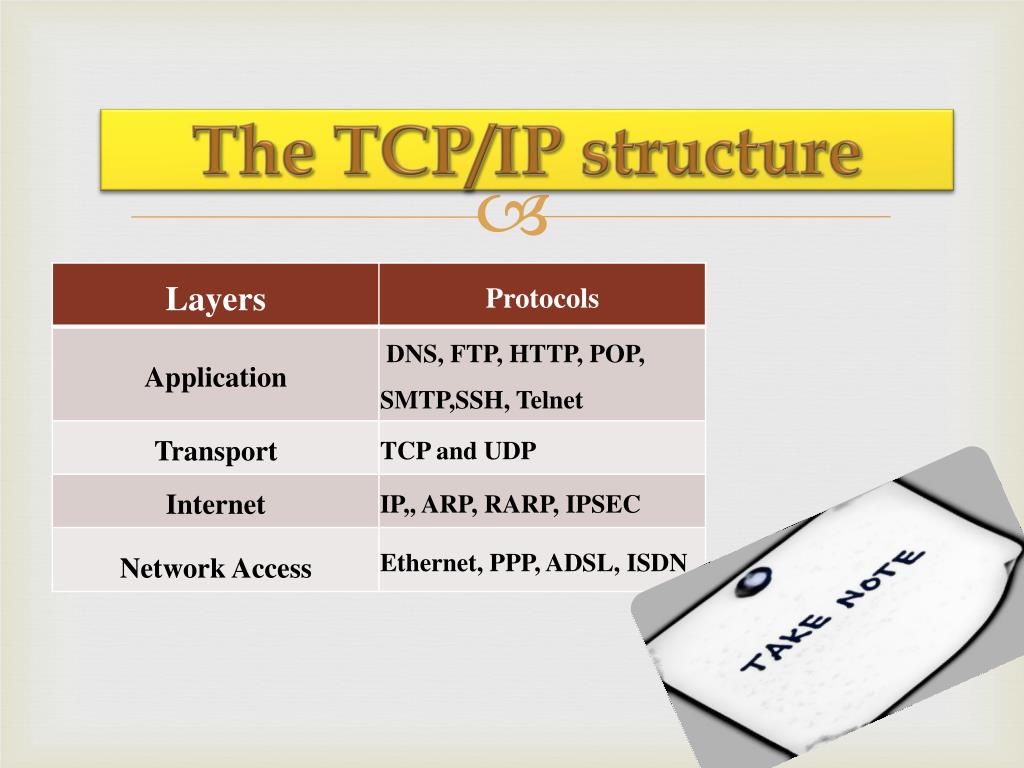 The TCP/IP structure

| Layers | Protocols |
|---|---|
| Application | DNS, FTP, HTTP, POP, SMTP,SSH, Telnet |
| Transport | TCP and UDP |
| Internet | IP,, ARP, RARP, IPSEC |
| Network Access | Ethernet, PPP, ADSL, ISDN |

TAKE NOTE